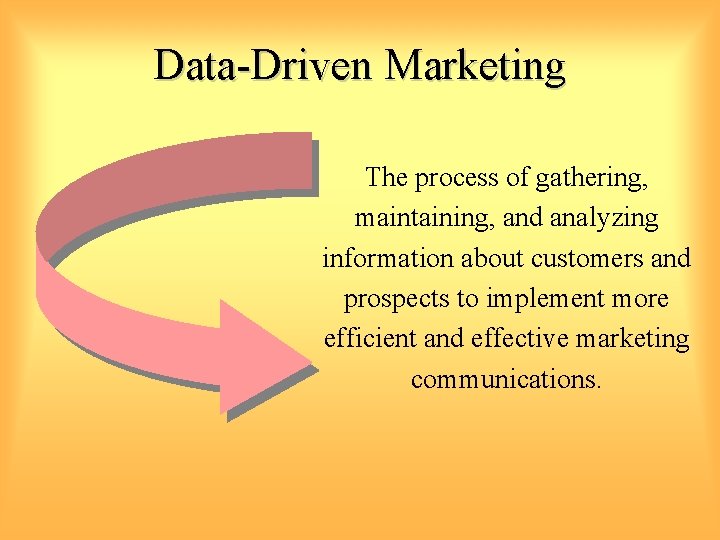 Data-Driven Marketing

The process of gathering, maintaining, and analyzing information about customers and prospects to implement more efficient and effective marketing communications.